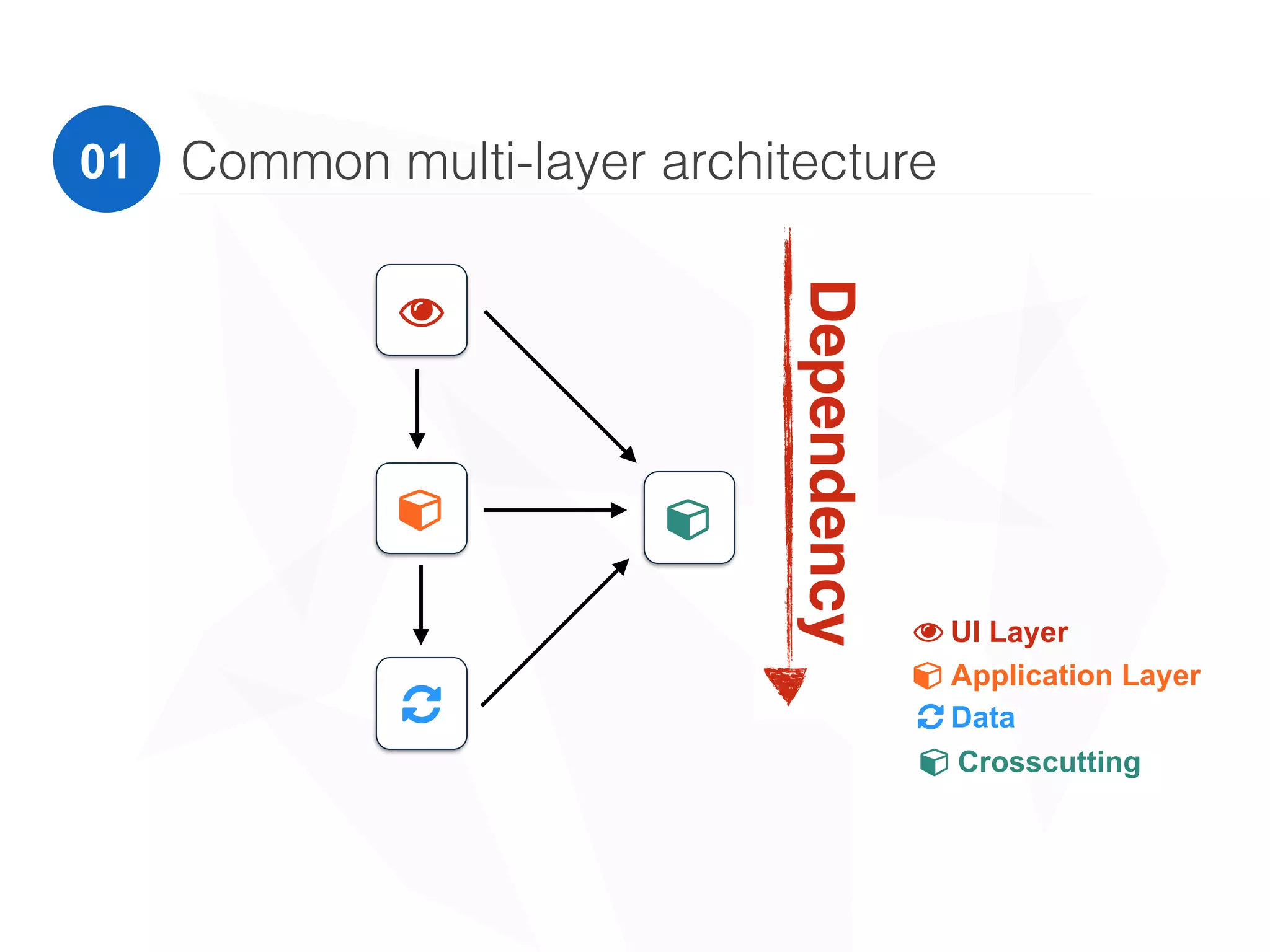 01 Common multi-layer architecture

Dependency

UI Layer
Application Layer
Data
Crosscutting